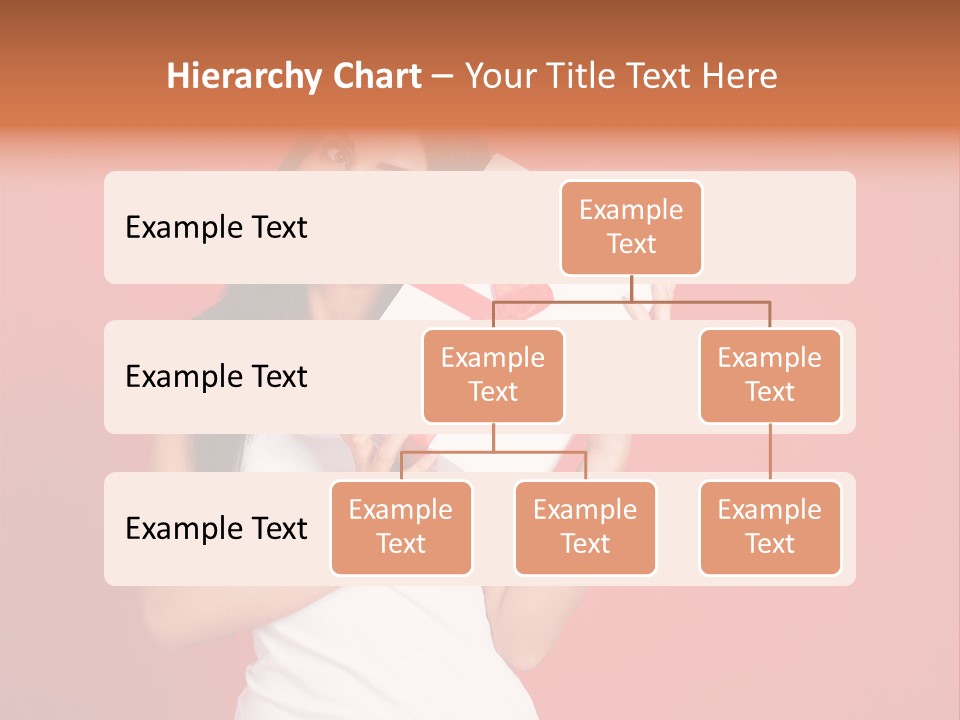 Hierarchy Chart – Your Title Text Here

Example Text

Example Text

Example Text

Example Text

Example Text

Example Text

Example Text

Example Text

Example Text